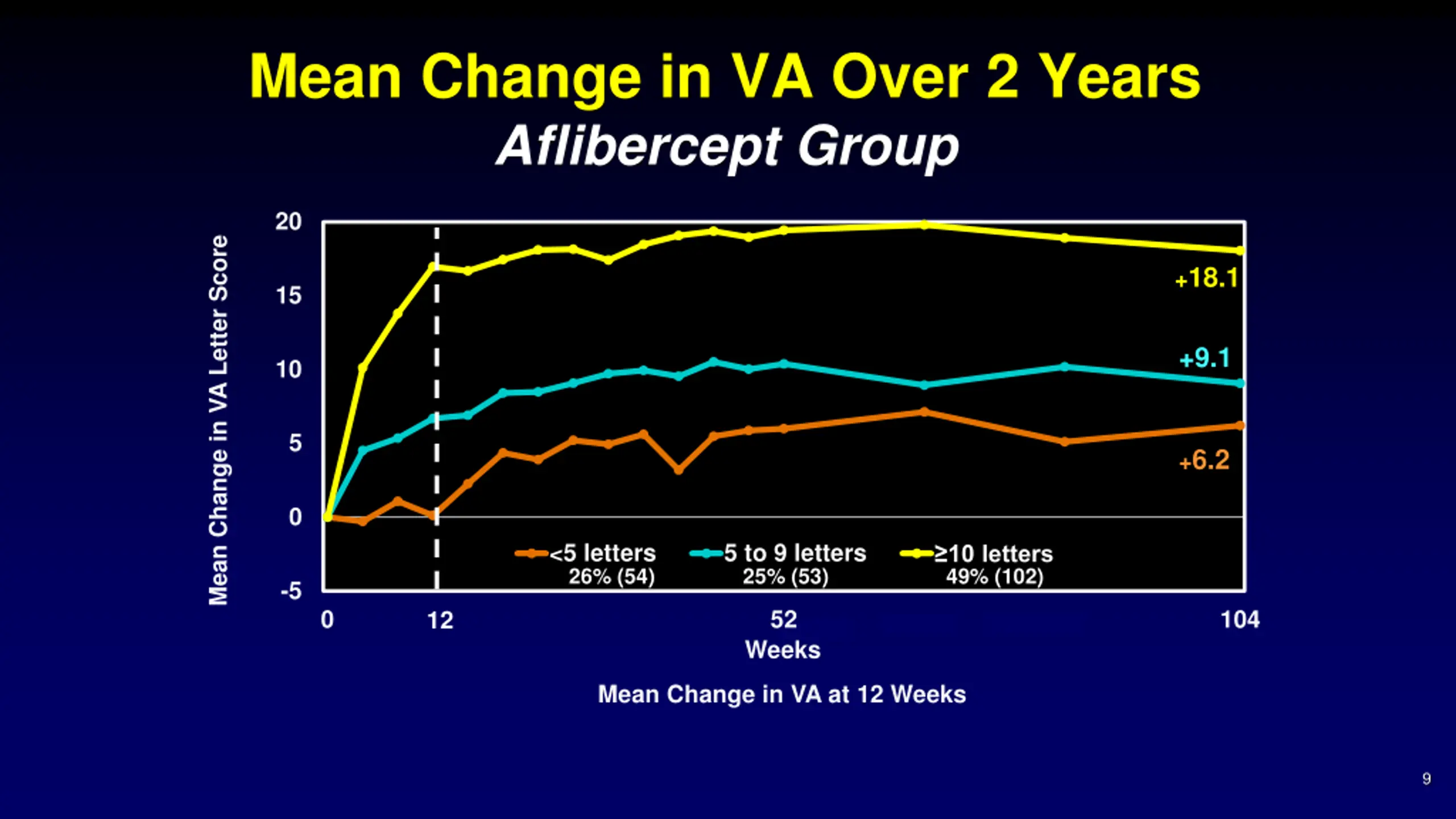 Mean Change in VA Over 2 Years
Aflibercept Group

Mean Change in VA Letter Score

20
15
10
5
0
-5

+18.1
+9.1
+6.2

<5 letters 26% (54)
5 to 9 letters 25% (53)
≥10 letters 49% (102)

0
12
52
104
Weeks

Mean Change in VA at 12 Weeks

9